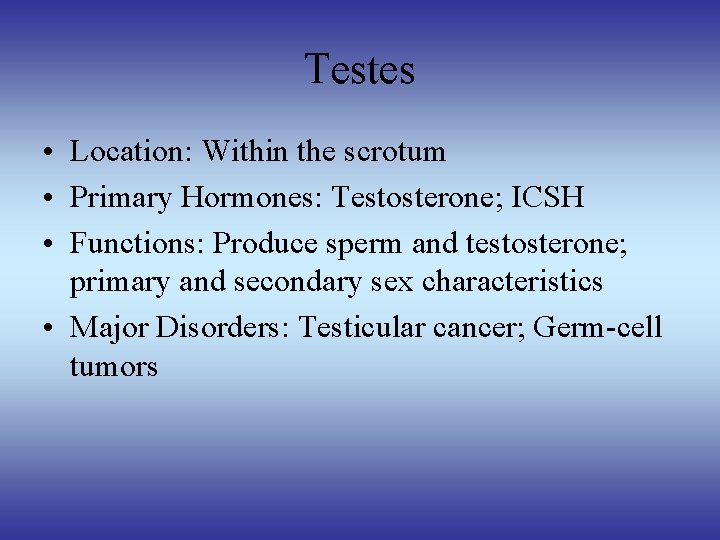 Testes

• Location: Within the scrotum
• Primary Hormones: Testosterone; ICSH
• Functions: Produce sperm and testosterone; primary and secondary sex characteristics
• Major Disorders: Testicular cancer; Germ-cell tumors